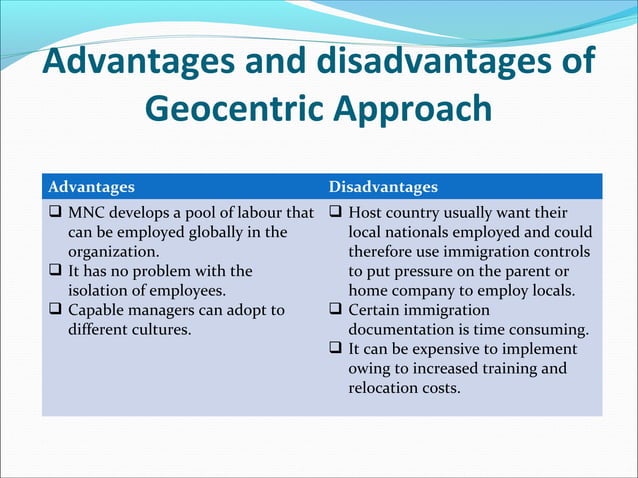 Advantages and disadvantages of Geocentric Approach

| Advantages | Disadvantages |
|---|---|
| ❑ MNC develops a pool of labour that can be employed globally in the organization. ❑ It has no problem with the isolation of employees. ❑ Capable managers can adopt to different cultures. | ❑ Host country usually want their local nationals employed and could therefore use immigration controls to put pressure on the parent or home company to employ locals. ❑ Certain immigration documentation is time consuming. ❑ It can be expensive to implement owing to increased training and relocation costs. |